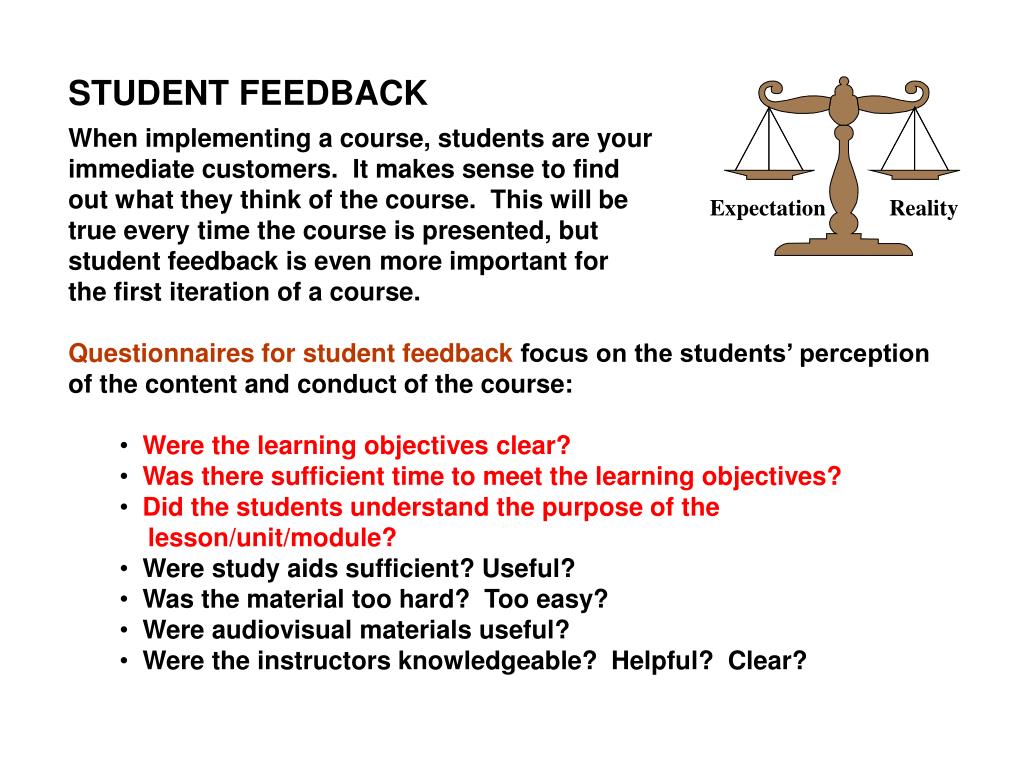 STUDENT FEEDBACK

When implementing a course, students are your immediate customers. It makes sense to find out what they think of the course. This will be true every time the course is presented, but student feedback is even more important for the first iteration of a course.

Expectation

Reality

Questionnaires for student feedback focus on the students' perception of the content and conduct of the course:

• Were the learning objectives clear?
• Was there sufficient time to meet the learning objectives?
• Did the students understand the purpose of the lesson/unit/module?
• Were study aids sufficient? Useful?
• Was the material too hard? Too easy?
• Were audiovisual materials useful?
• Were the instructors knowledgeable? Helpful? Clear?